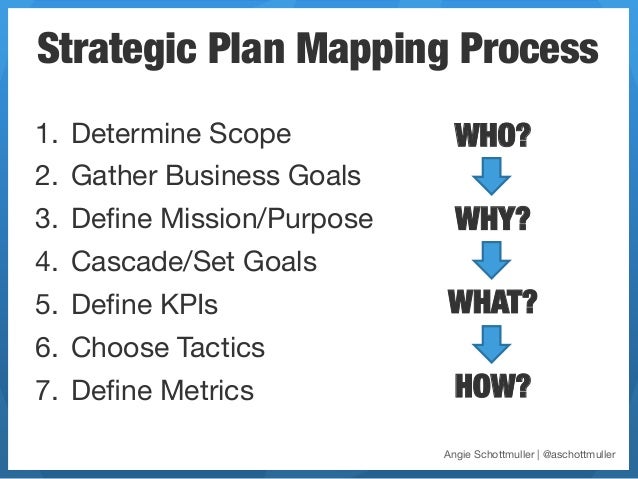 Strategic Plan Mapping Process

1. Determine Scope
2. Gather Business Goals
3. Define Mission/Purpose
4. Cascade/Set Goals
5. Define KPIs
6. Choose Tactics
7. Define Metrics

WHO?
WHY?
WHAT?
HOW?

Angie Schottmuller | @aschottmuller